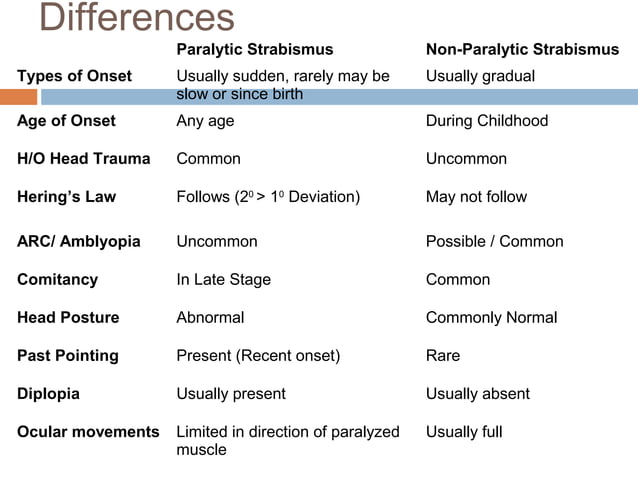 Differences

| | Paralytic Strabismus | Non-Paralytic Strabismus |
|---|---|---|
| Types of Onset | Usually sudden, rarely may be slow or since birth | Usually gradual |
| Age of Onset | Any age | During Childhood |
| H/O Head Trauma | Common | Uncommon |
| Hering's Law | Follows ($2^0 > 1^0$ Deviation) | May not follow |
| ARC/ Amblyopia | Uncommon | Possible / Common |
| Comitancy | In Late Stage | Common |
| Head Posture | Abnormal | Commonly Normal |
| Past Pointing | Present (Recent onset) | Rare |
| Diplopia | Usually present | Usually absent |
| Ocular movements | Limited in direction of paralyzed muscle | Usually full |